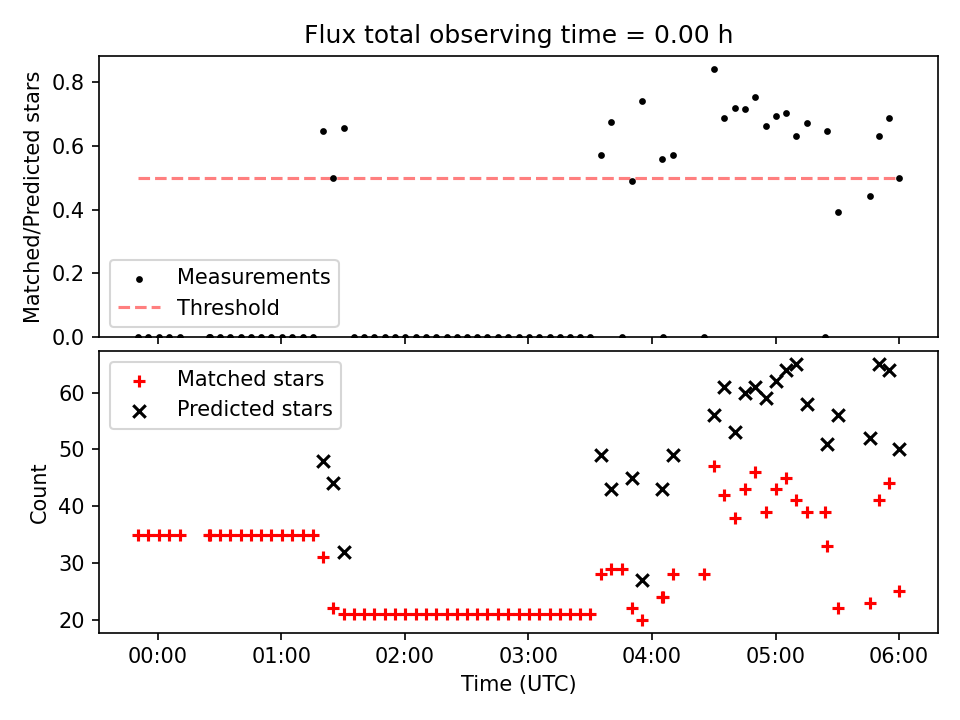 Flux total observing time = 0.00 h

Matched/Predicted stars

0.8
0.6
0.4
0.2
0.0

Measurements
Threshold

Matched stars
Predicted stars

Count

60
50
40
30
20

00:00
01:00
02:00
03:00
04:00
05:00
06:00

Time (UTC)